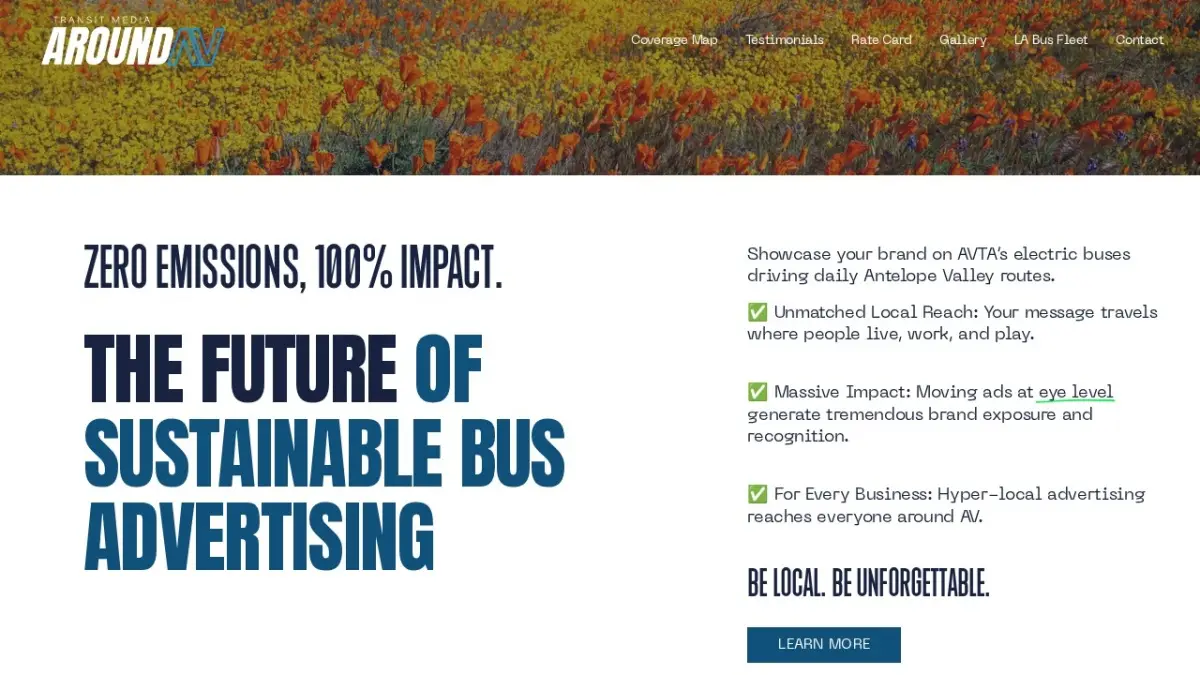 TRANSIT MEDIA
AROUND AV

Coverage Map Testimonials Rate Card Gallery LA Bus Fleet Contact

ZERO EMISSIONS, 100% IMPACT.

THE FUTURE OF SUSTAINABLE BUS ADVERTISING

Showcase your brand on AVTA's electric buses driving daily Antelope Valley routes.

✅ Unmatched Local Reach: Your message travels where people live, work, and play.

✅ Massive Impact: Moving ads at eye level generate tremendous brand exposure and recognition.

✅ For Every Business: Hyper-local advertising reaches everyone around AV.

BE LOCAL. BE UNFORGETTABLE.

LEARN MORE